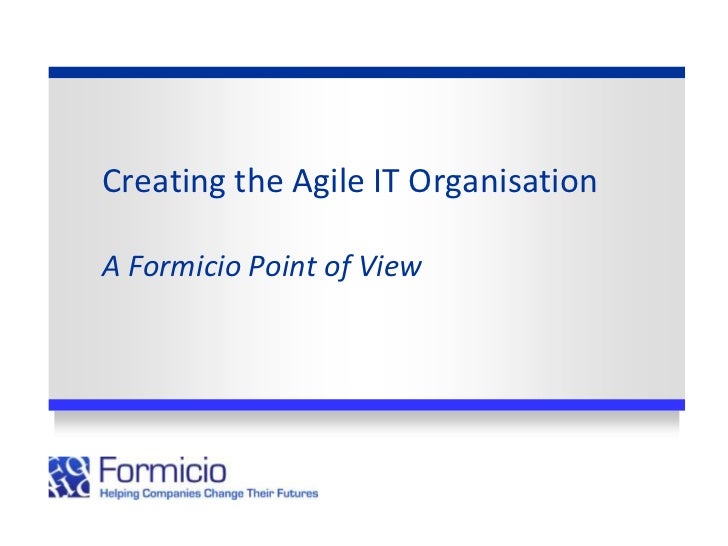 Creating the Agile IT Organisation

A Formicio Point of View

Formicio
Helping Companies Change Their Futures